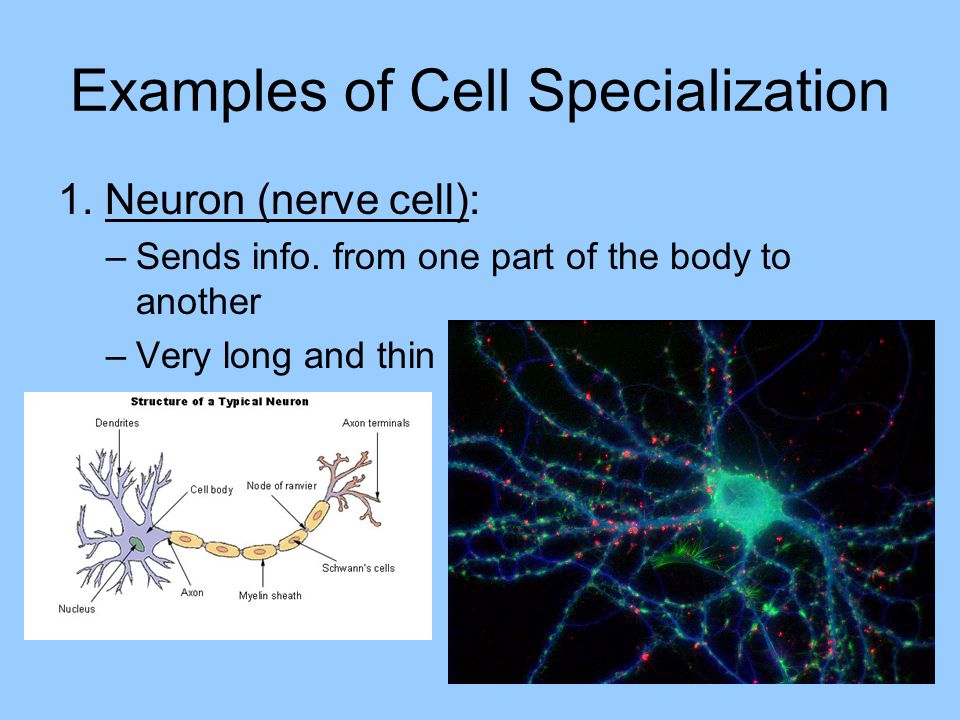 Examples of Cell Specialization

1. Neuron (nerve cell):

– Sends info. from one part of the body to another

– Very long and thin

Structure of a Typical Neuron

Dendrites

Axon terminals

Cell body

Node of ranvier

Schwann's cells

Nucleus

Axon

Myelin sheath